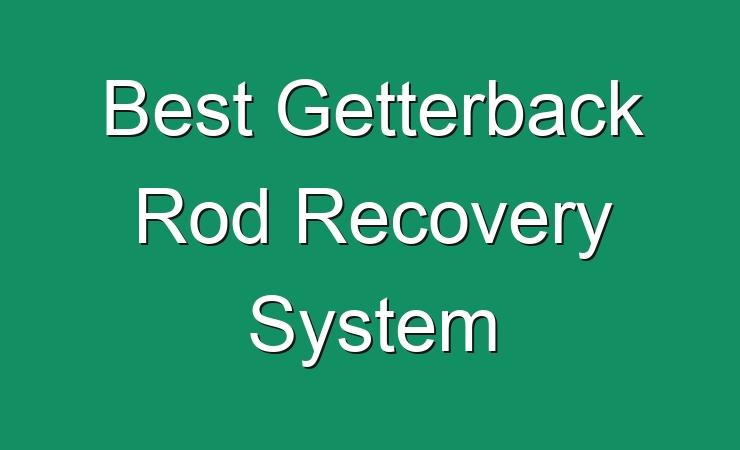 Best Getterback Rod Recovery System